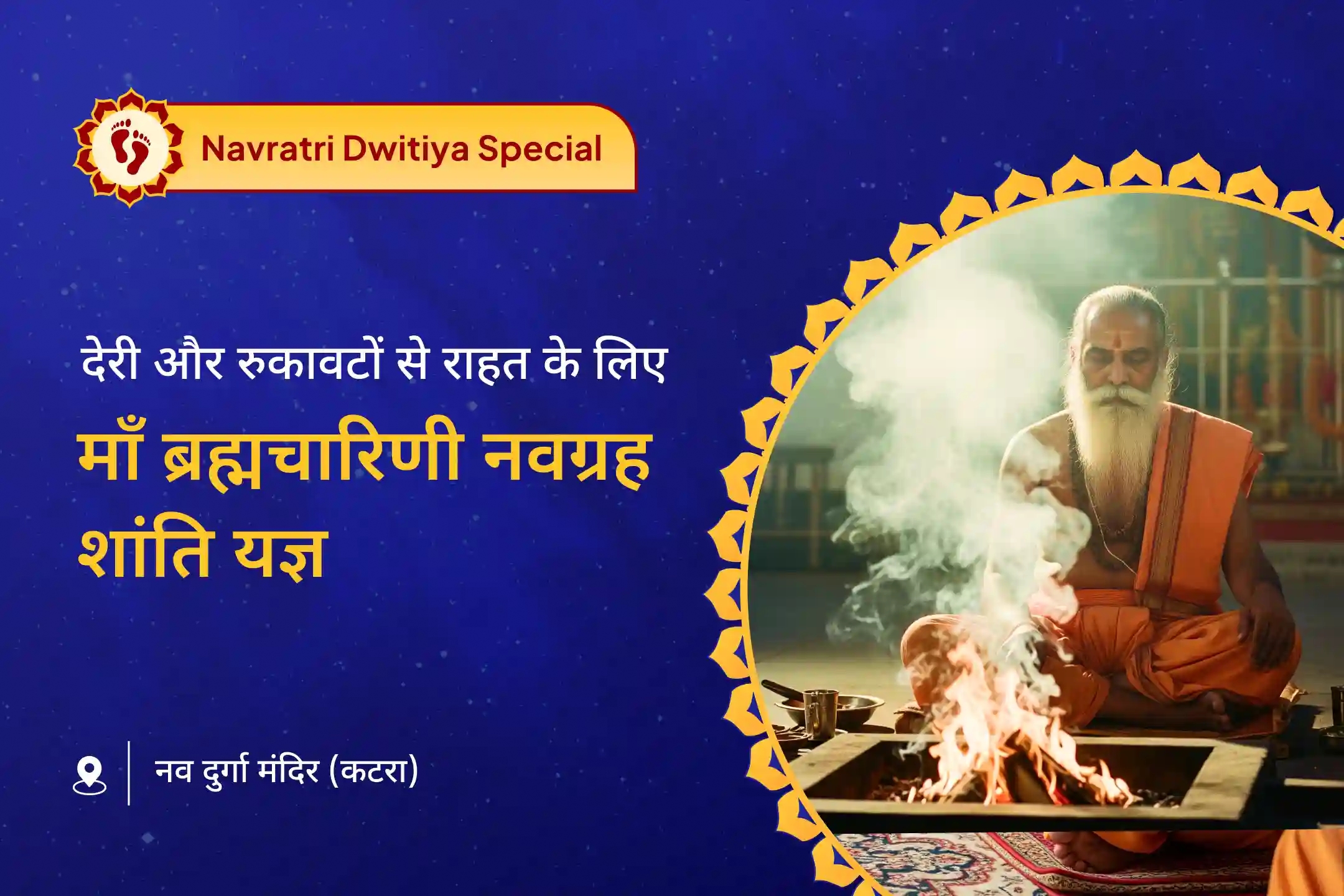 Navratri Dwitiya Special

देरी और रुकावटों से राहत के लिए

माँ ब्रह्मचारिणी नवग्रह शांति यज्ञ

नव दुर्गा मंदिर (कटरा)